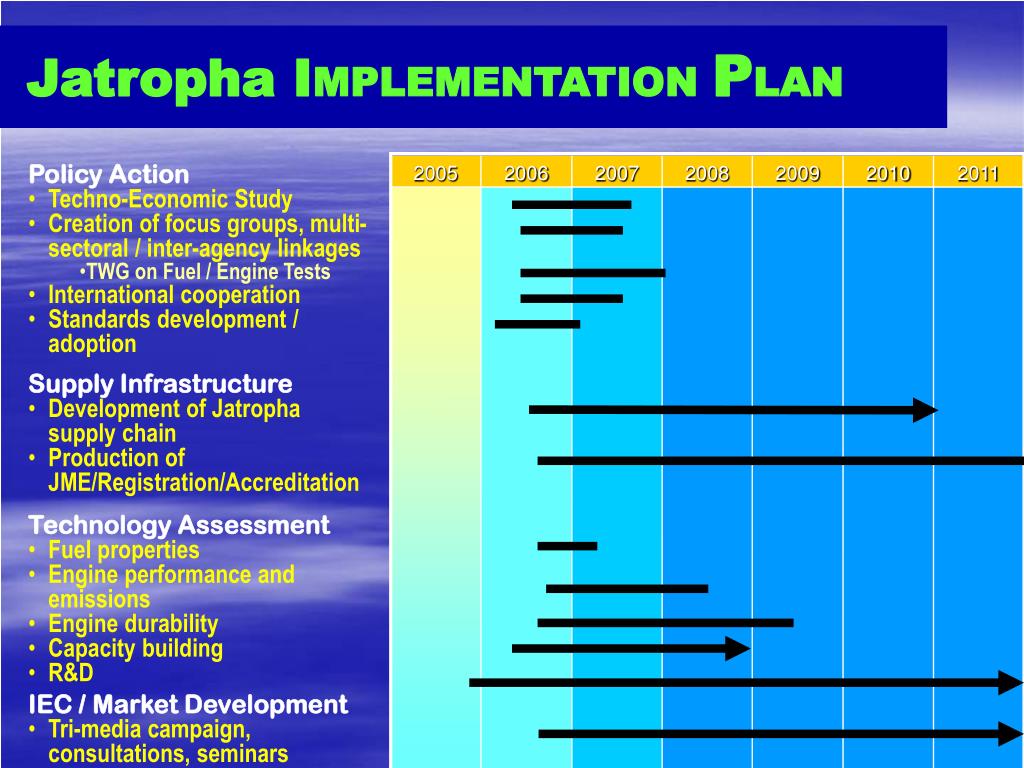 Jatropha IMPLEMENTATION PLAN

Policy Action
• Techno-Economic Study
• Creation of focus groups, multi-sectoral / inter-agency linkages
•TWG on Fuel / Engine Tests
• International cooperation
• Standards development / adoption

Supply Infrastructure
• Development of Jatropha supply chain
• Production of JME/Registration/Accreditation

Technology Assessment
• Fuel properties
• Engine performance and emissions
• Engine durability
• Capacity building
• R&D

IEC / Market Development
• Tri-media campaign, consultations, seminars

| 2005 | 2006 | 2007 | 2008 | 2009 | 2010 | 2011 |
|---|---|---|---|---|---|---|